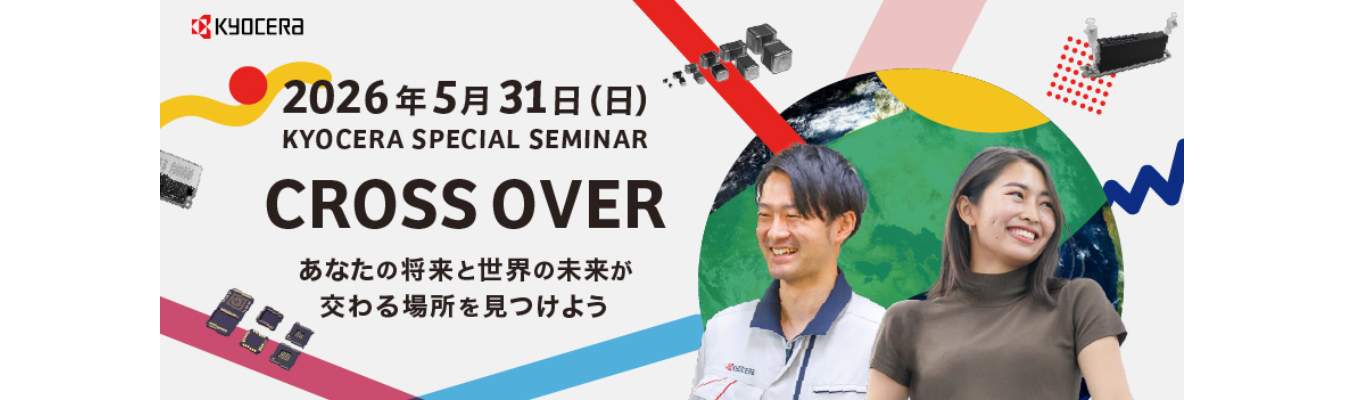 KYOCERA

2026年5月31日(日)
KYOCERA SPECIAL SEMINAR

CROSS OVER

あなたの将来と世界の未来が
交わる場所を見つけよう

KYOCERA